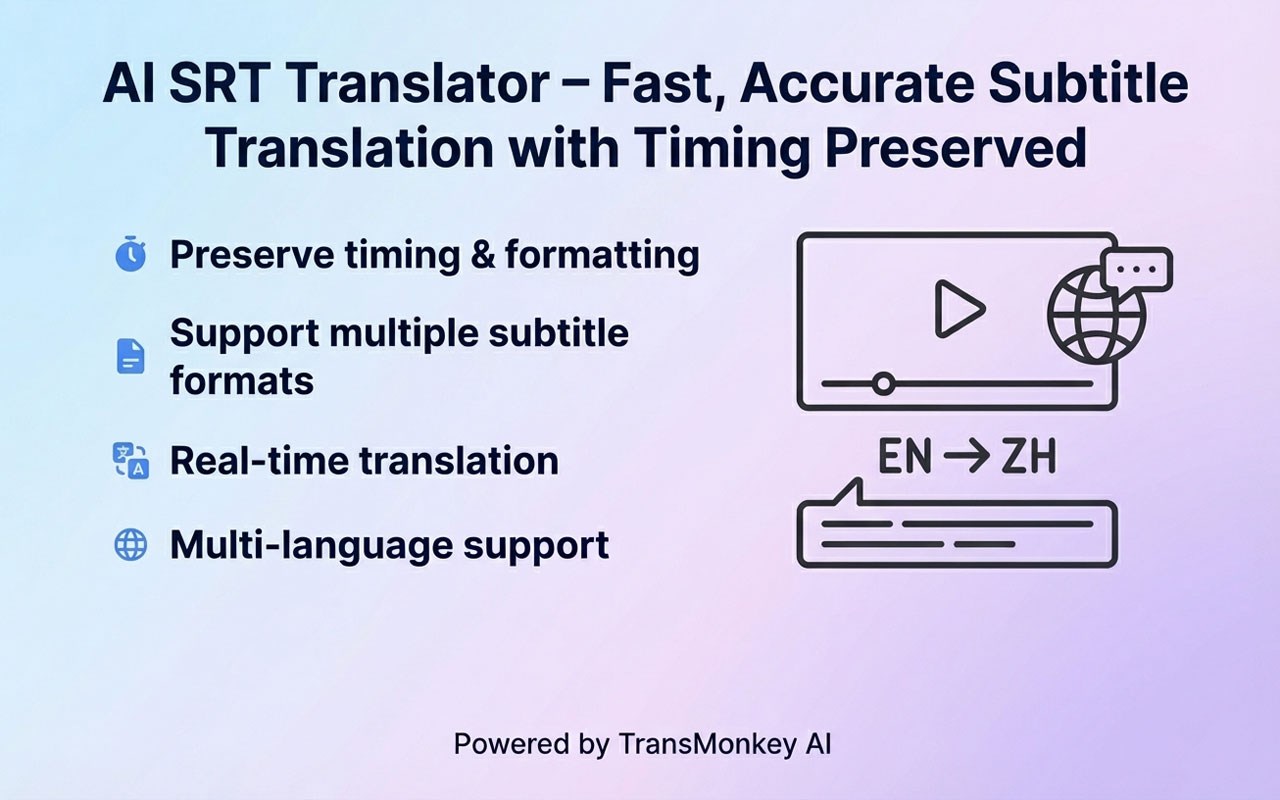 AI SRT Translator – Fast, Accurate Subtitle Translation with Timing Preserved

Preserve timing & formatting

Support multiple subtitle formats

Real-time translation

Multi-language support

EN → ZH

Powered by TransMonkey AI